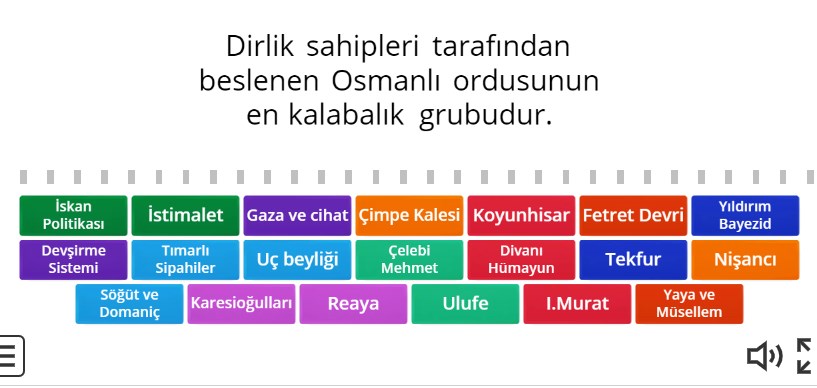 Dirlik sahipleri tarafından beslenen Osmanlı ordusunun en kalabalık grubudur.

İskan Politikası
İstimalet
Gaza ve cihat
Çimpe Kalesi
Koyunhisar
Fetret Devri
Yıldırım Bayezid
Devşirme Sistemi
Tımarlı Sipahiler
Uç beyliği
Çelebi Mehmet
Divanı Hümayun
Tekfur
Nişancı
Söğüt ve Domaniç
Karesioğulları
Reaya
Ulufe
I.Murat
Yaya ve Müsellem